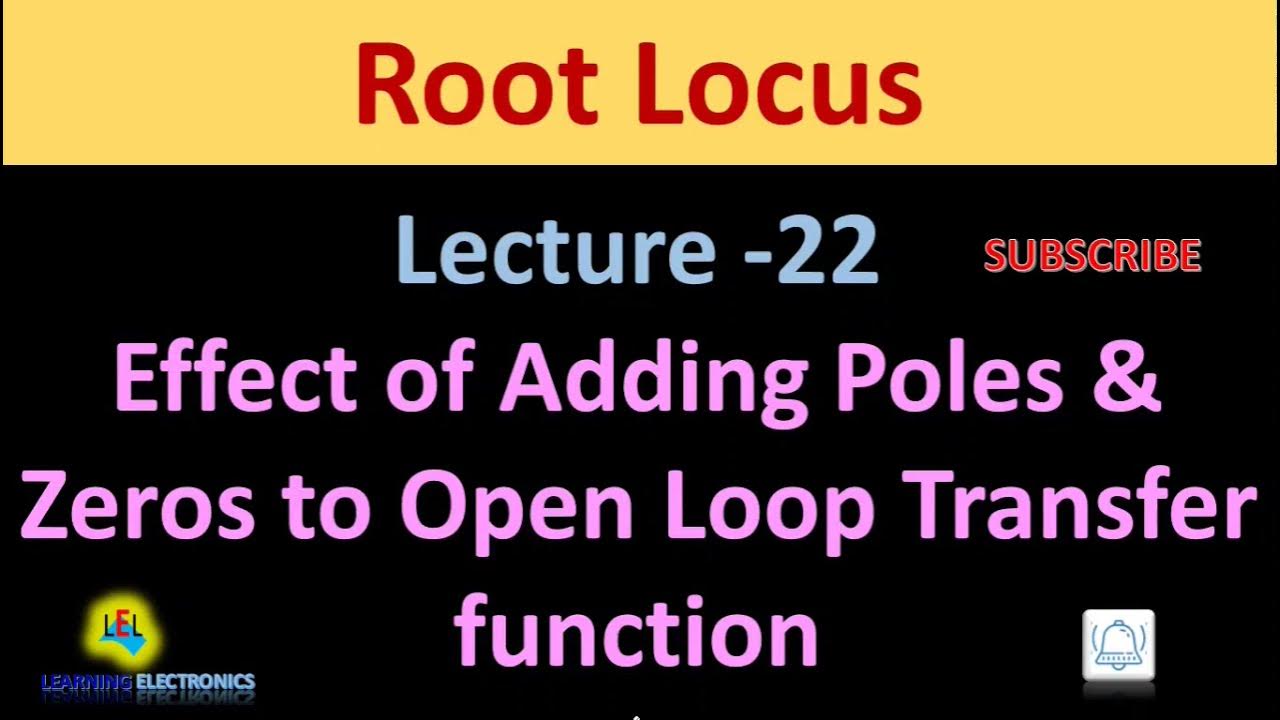 Root Locus

Lecture -22

SUBSCRIBE

Effect of Adding Poles & Zeros to Open Loop Transfer function

LEL
LEARNING ELECTRONICS